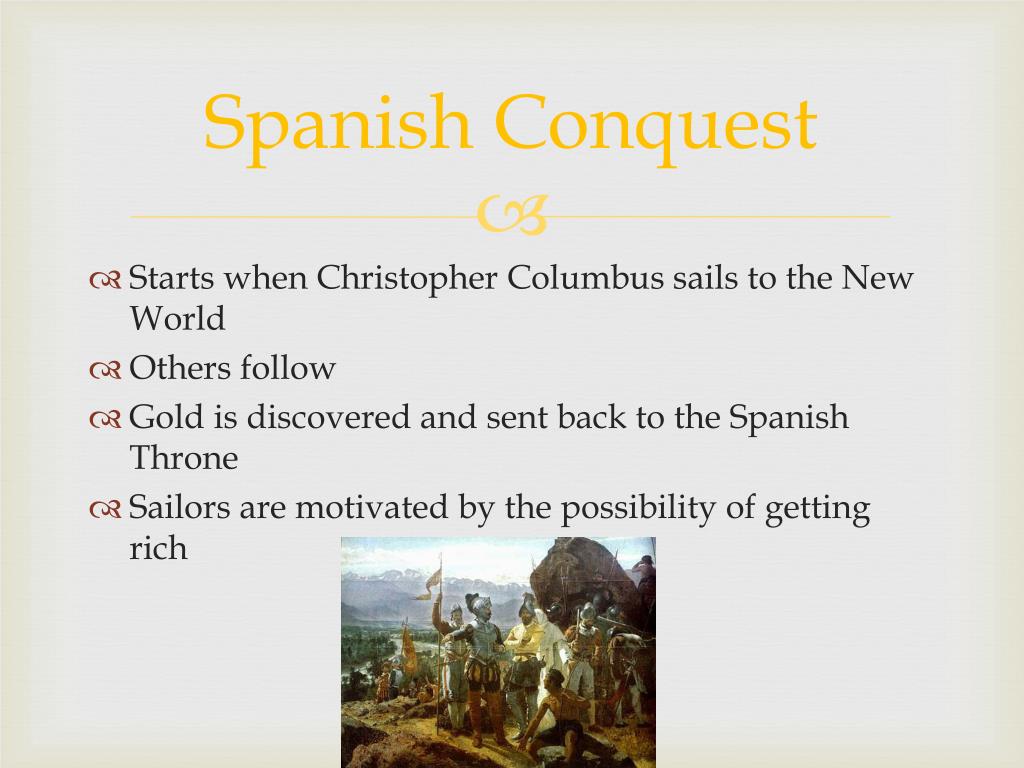 Spanish Conquest

Starts when Christopher Columbus sails to the New World

Others follow

Gold is discovered and sent back to the Spanish Throne

Sailors are motivated by the possibility of getting rich